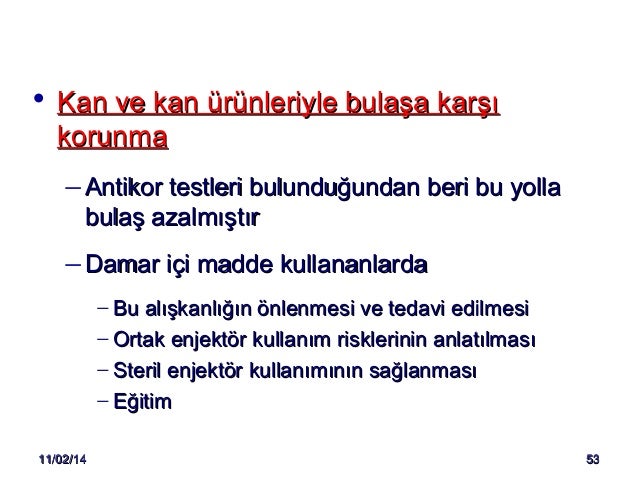 • Kan ve kan ürünleriyle bulaşa karşı korunma

– Antikor testleri bulunduğundan beri bu yolla bulaş azalmıştır

– Damar içi madde kullananlarda

– Bu alışkanlığın önlenmesi ve tedavi edilmesi
– Ortak enjektör kullanım risklerinin anlatılması
– Steril enjektör kullanımının sağlanması
– Eğitim

11/02/14

53